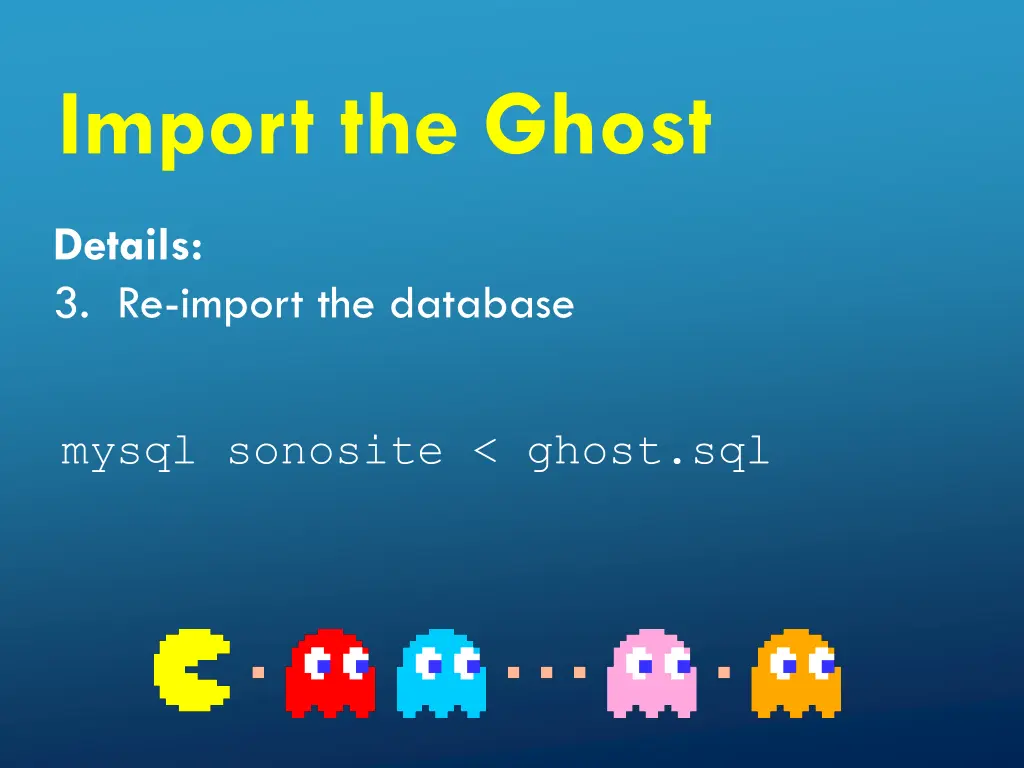 Import the Ghost

Details:
3. Re-import the database

mysql sonosite < ghost.sql